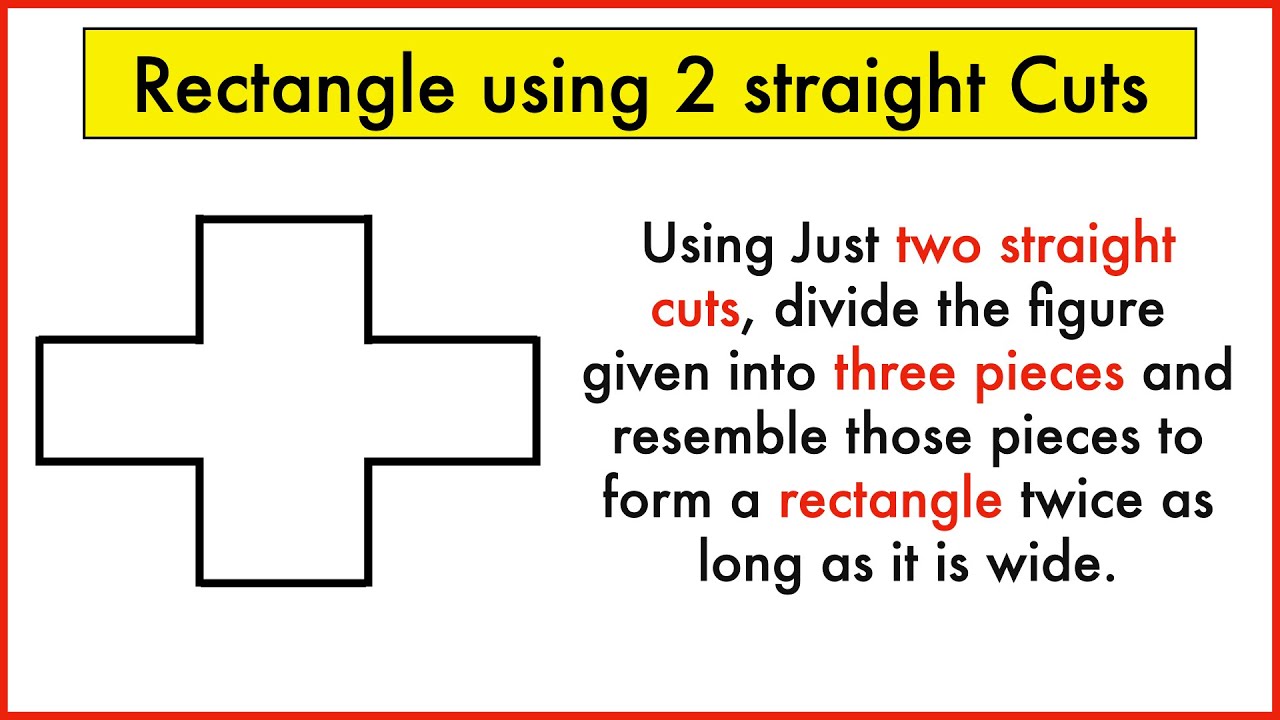 Rectangle using 2 straight Cuts

Using Just two straight cuts, divide the figure given into three pieces and resemble those pieces to form a rectangle twice as long as it is wide.